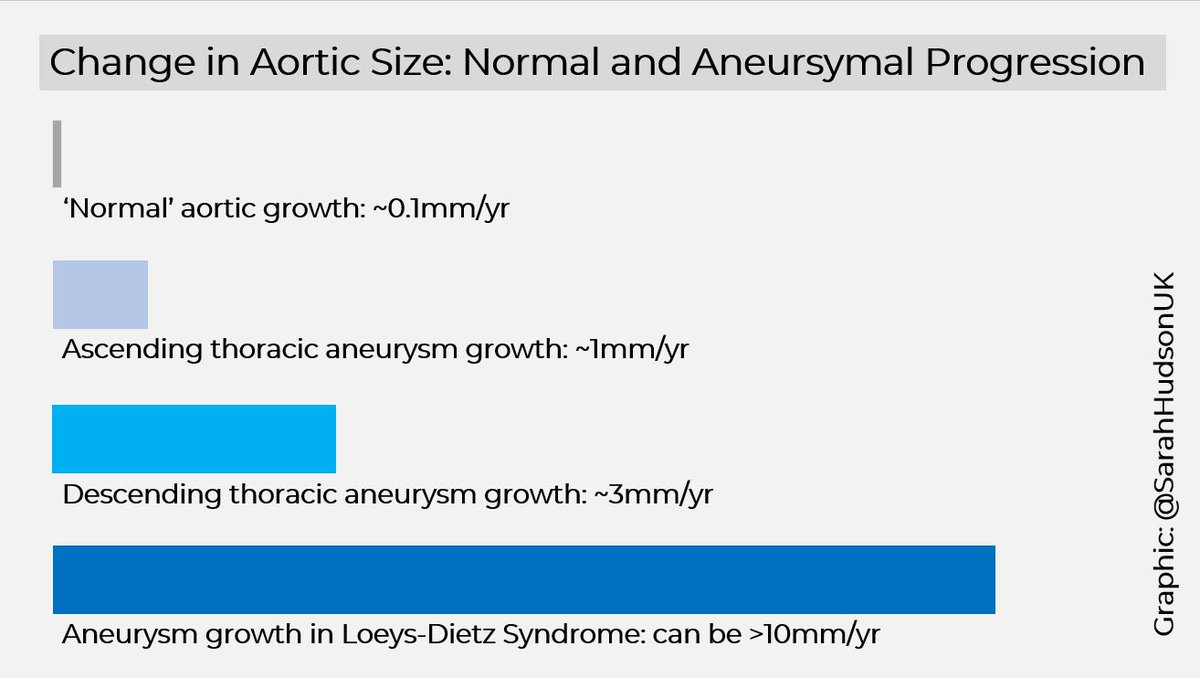 Change in Aortic Size: Normal and Aneursymal Progression

‘Normal’ aortic growth: ~0.1mm/yr

Ascending thoracic aneurysm growth: ~1mm/yr

Descending thoracic aneurysm growth: ~3mm/yr

Aneurysm growth in Loeys-Dietz Syndrome: can be >10mm/yr

Graphic: @SarahHudsonUK